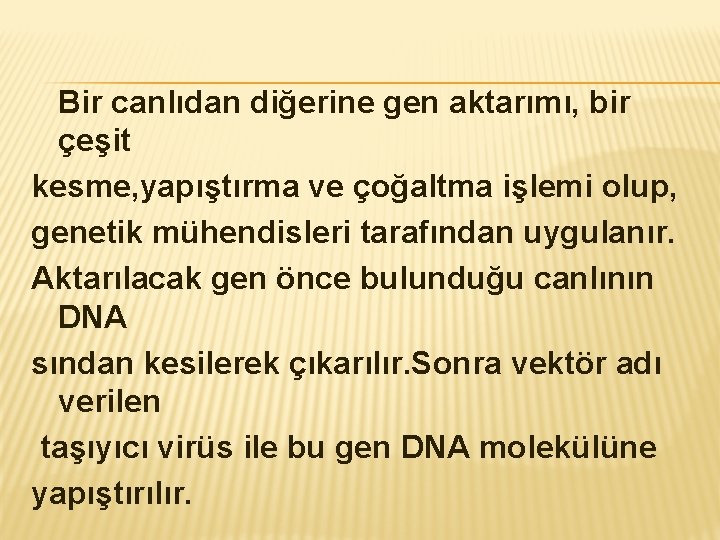 Bir canlıdan diğerine gen aktarımı, bir çeşit
kesme,yapıştırma ve çoğaltma işlemi olup,
genetik mühendisleri tarafından uygulanır.
Aktarılacak gen önce bulunduğu canlının DNA
sından kesilerek çıkarılır.Sonra vektör adı verilen
taşıyıcı virüs ile bu gen DNA molekülüne
yapıştırılır.